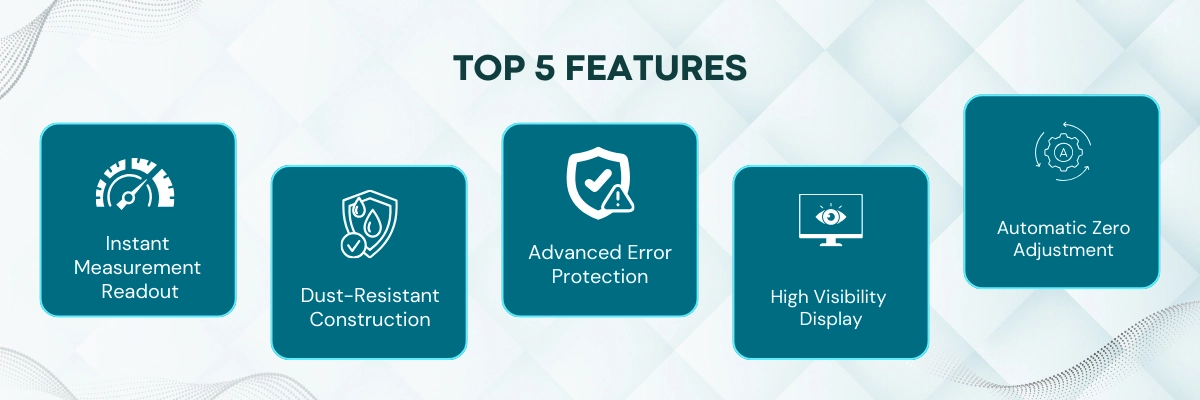 TOP 5 FEATURES

Instant Measurement Readout

Dust-Resistant Construction

Advanced Error Protection

High Visibility Display

A

Automatic Zero Adjustment